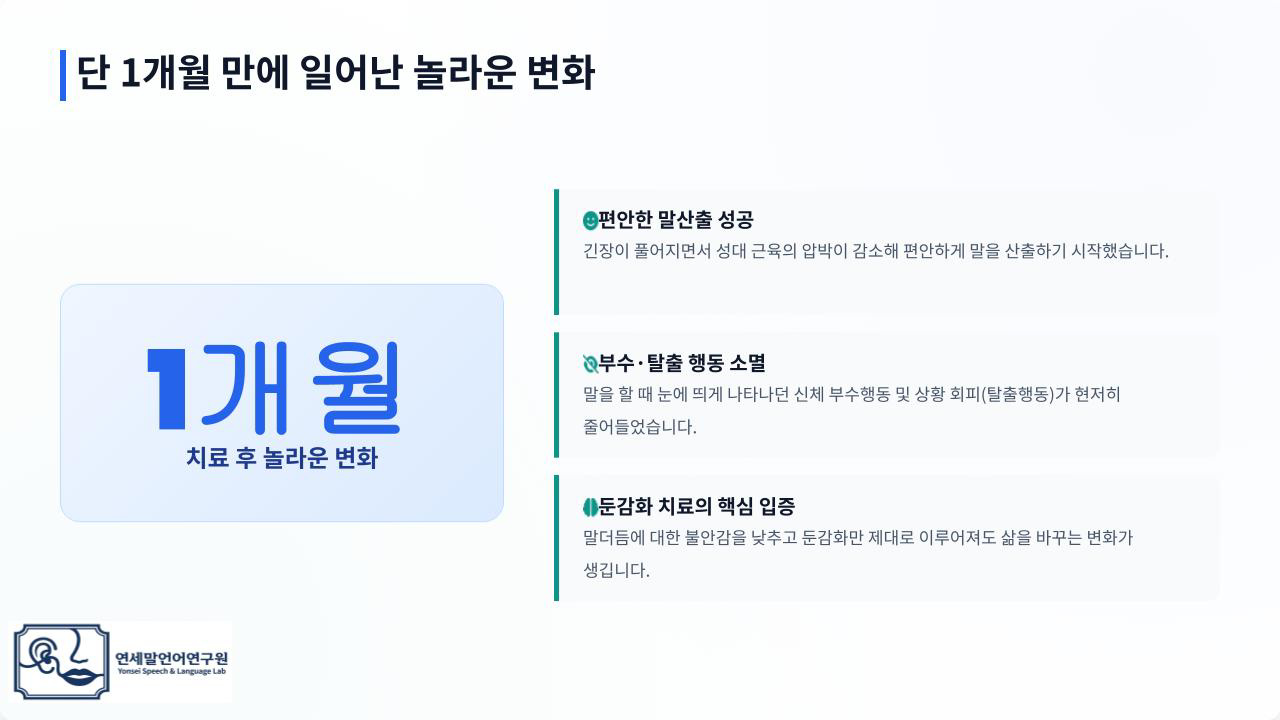 단 1개월 만에 일어난 놀라운 변화

1개월
치료 후 놀라운 변화

편안한 말산출 성공
긴장이 풀어지면서 성대 근육의 압박이 감소해 편안하게 말을 산출하기 시작했습니다.

부수·탈출 행동 소멸
말을 할 때 눈에 띄게 나타나던 신체 부수행동 및 상황 회피(탈출행동)가 현저히 줄어들었습니다.

둔감화 치료의 핵심 입증
말더듬에 대한 불안감을 낮추고 둔감화만 제대로 이루어져도 삶을 바꾸는 변화가 생깁니다.

연세말언어연구원
Yonsei Speech & Language Lab